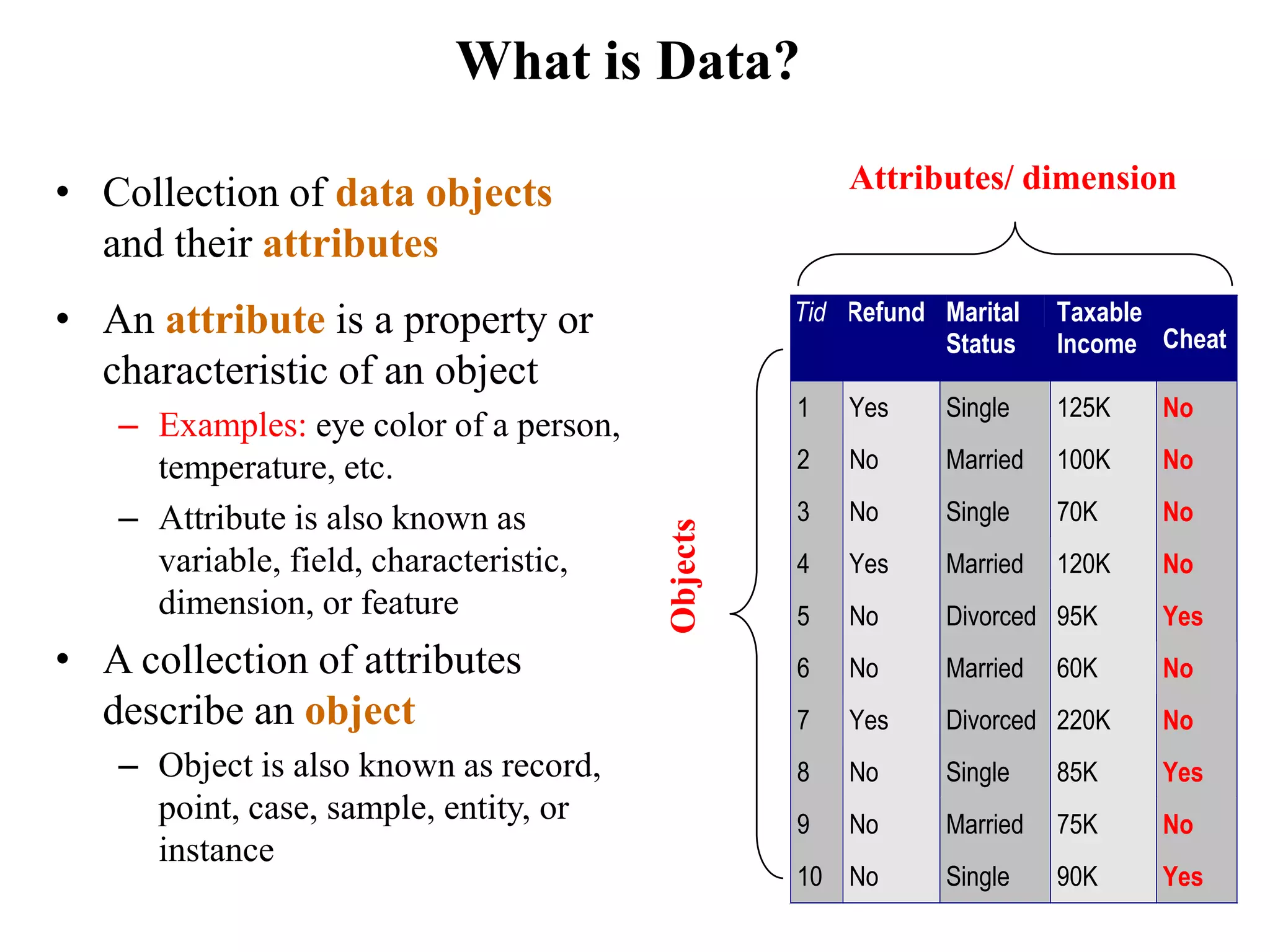 What is Data?

• Collection of data objects and their attributes

• An attribute is a property or characteristic of an object
– Examples: eye color of a person, temperature, etc.
– Attribute is also known as variable, field, characteristic, dimension, or feature

• A collection of attributes describe an object
– Object is also known as record, point, case, sample, entity, or instance

Attributes/ dimension

Objects

| Tid | Refund | Marital Status | Taxable Income | Cheat |
|---|---|---|---|---|
| 1 | Yes | Single | 125K | No |
| 2 | No | Married | 100K | No |
| 3 | No | Single | 70K | No |
| 4 | Yes | Married | 120K | No |
| 5 | No | Divorced | 95K | Yes |
| 6 | No | Married | 60K | No |
| 7 | Yes | Divorced | 220K | No |
| 8 | No | Single | 85K | Yes |
| 9 | No | Married | 75K | No |
| 10 | No | Single | 90K | Yes |